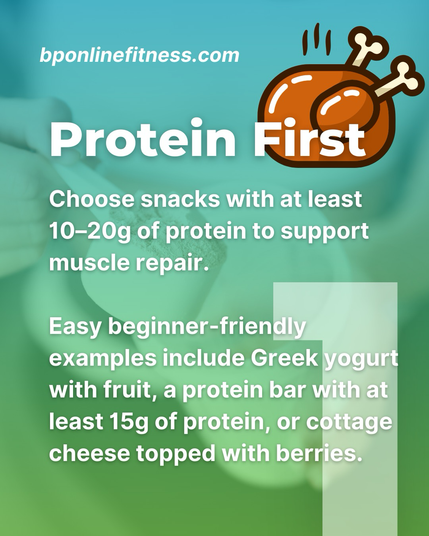 bponlinefitness.com

Protein First

Choose snacks with at least 10–20g of protein to support muscle repair.

Easy beginner-friendly examples include Greek yogurt with fruit, a protein bar with at least 15g of protein, or cottage cheese topped with berries.

1